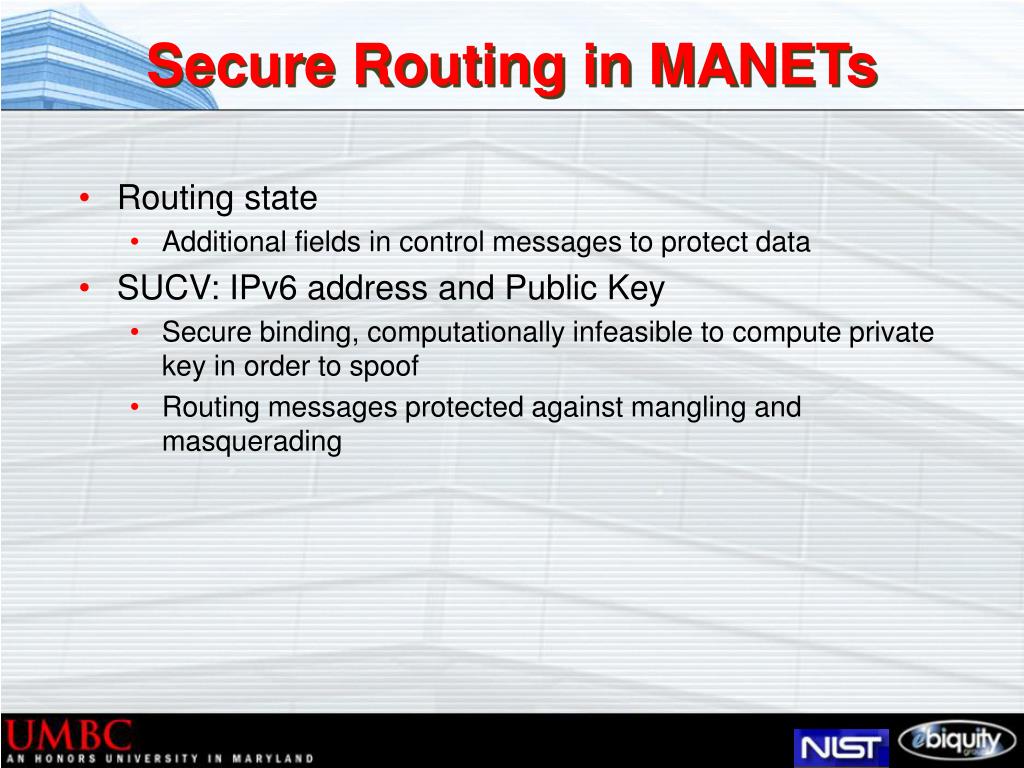 Secure Routing in MANETs

• Routing state
 • Additional fields in control messages to protect data
• SUCV: IPv6 address and Public Key
 • Secure binding, computationally infeasible to compute private key in order to spoof
 • Routing messages protected against mangling and masquerading

UMBC
AN HONORS UNIVERSITY IN MARYLAND

NIST

ebiquity